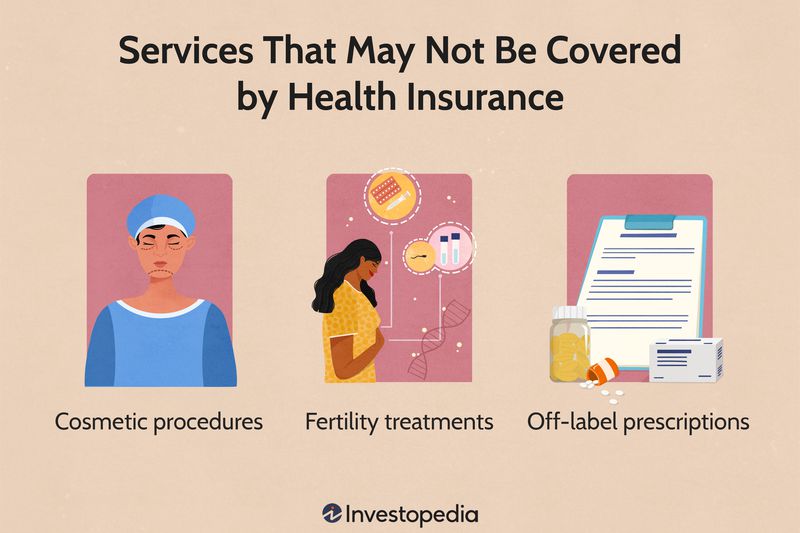 Services That May Not Be Covered by Health Insurance

Cosmetic procedures

Fertility treatments

Off-label prescriptions

Investopedia